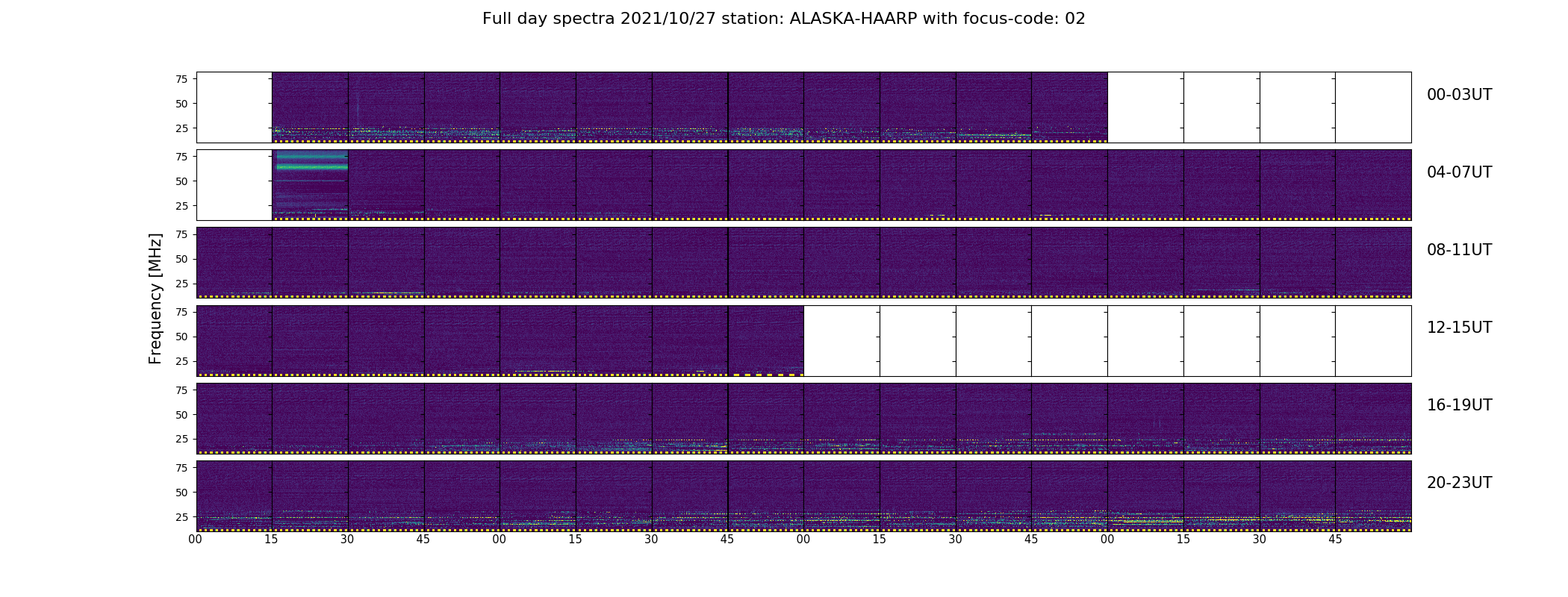 Full day spectra 2021/10/27 station: ALASKA-HAARP with focus-code: 02

Frequency [MHz]

75
50
25
00-03UT

75
50
25
04-07UT

75
50
25
08-11UT

75
50
25
12-15UT

75
50
25
16-19UT

75
50
25
20-23UT

00 15 30 45 00 15 30 45 00 15 30 45 00 15 30 45